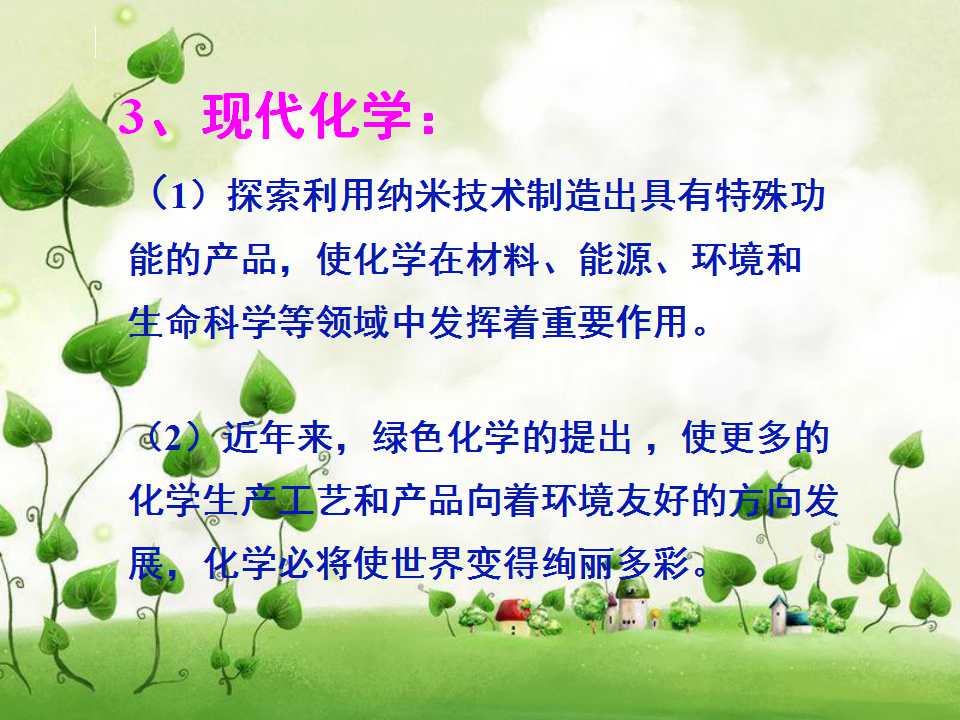 3、现代化学：

（1）探索利用纳米技术制造出具有特殊功能的产品，使化学在材料、能源、环境和生命科学等领域中发挥着重要作用。

（2）近年来，绿色化学的提出，使更多的化学生产工艺和产品向着环境友好的方向发展，化学必将使世界变得绚丽多彩。